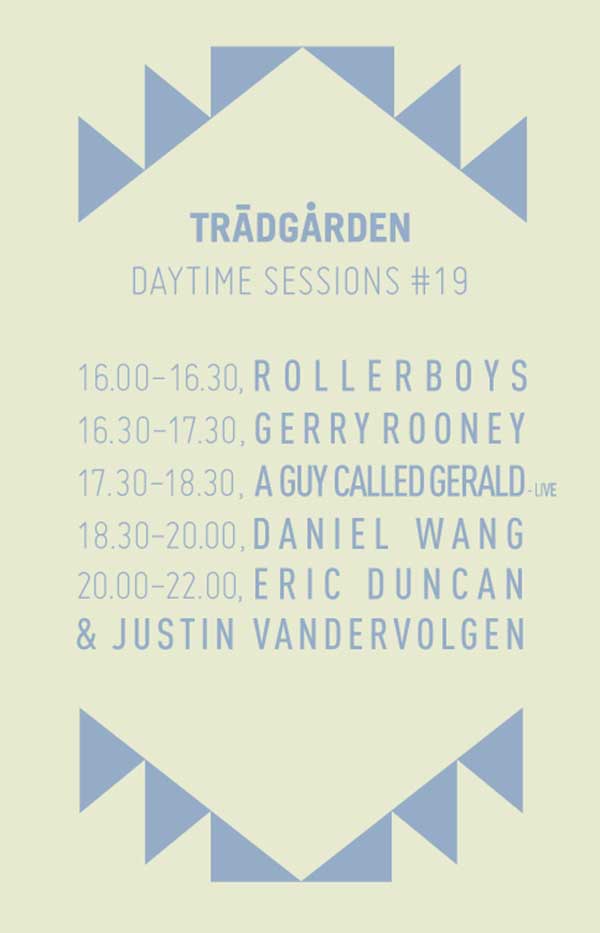 TRĀDGÅRDEN

DAYTIME SESSIONS #19

16.00–16.30, ROLLERBOYS
16.30–17.30, GERRY ROONEY
17.30–18.30, A GUY CALLED GERALD - LIVE
18.30–20.00, DANIEL WANG
20.00–22.00, ERIC DUNCAN & JUSTIN VANDERVOLGEN